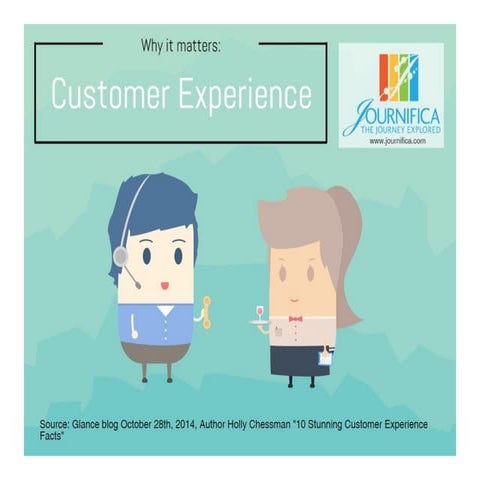 Why it matters:

Customer Experience

JOURNIFICA
THE JOURNEY EXPLORED
www.journifica.com

Source: Glance blog October 28th, 2014, Author Holly Chessman "10 Stunning Customer Experience Facts"